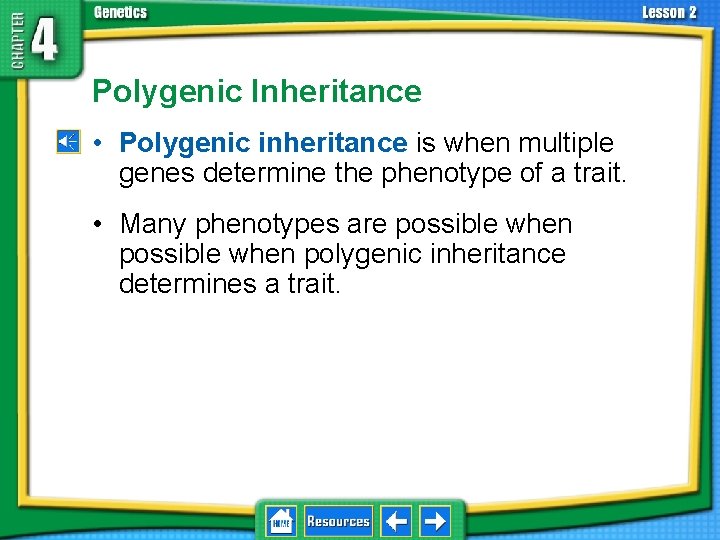 CHAPTER 4

Genetics

Lesson 2

Polygenic Inheritance

• Polygenic inheritance is when multiple genes determine the phenotype of a trait.

• Many phenotypes are possible when possible when polygenic inheritance determines a trait.

HOME Resources